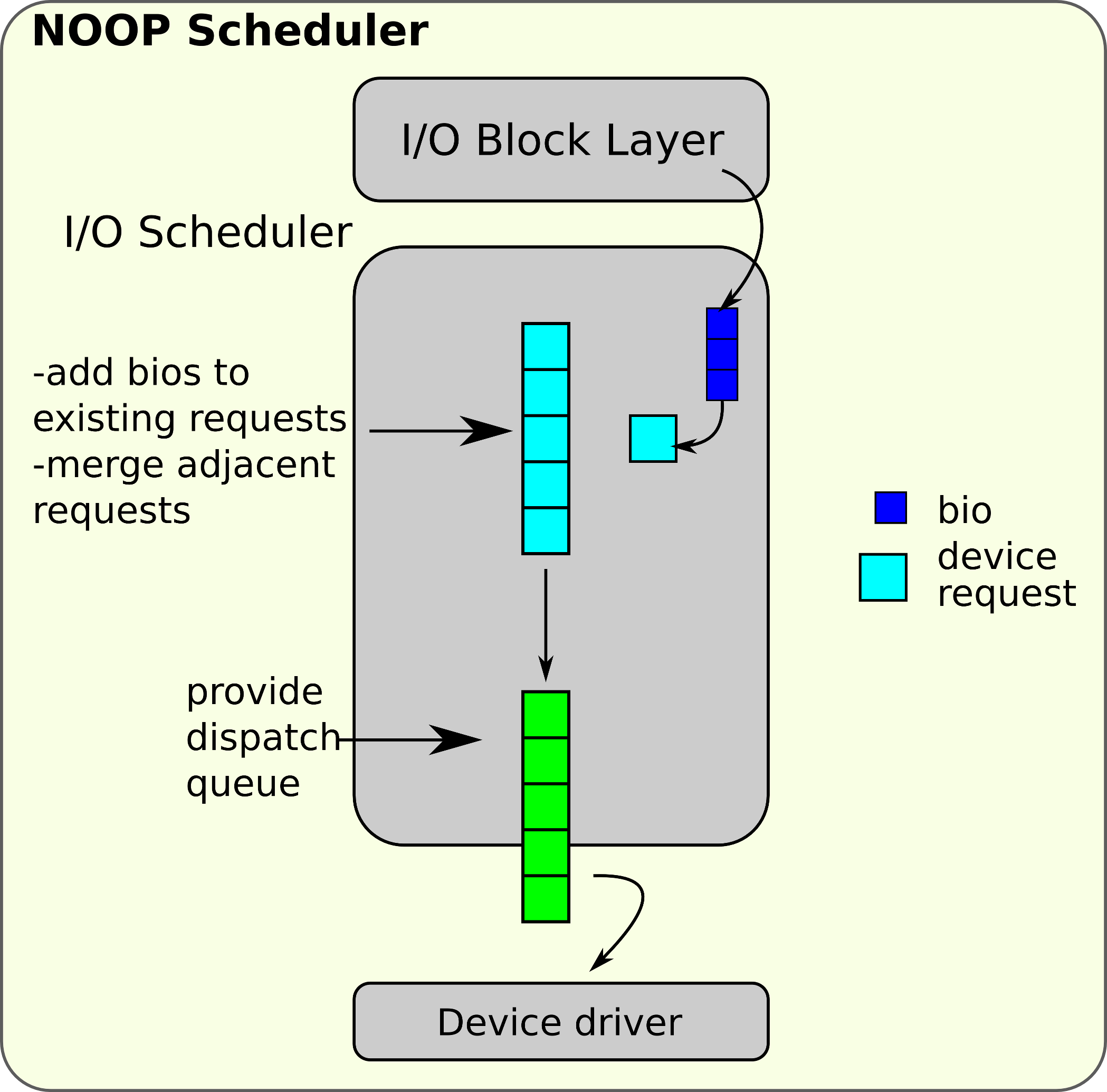 NOOP Scheduler

I/O Block Layer

I/O Scheduler

-add bios to existing requests
-merge adjacent requests

bio

device request

provide dispatch queue

Device driver